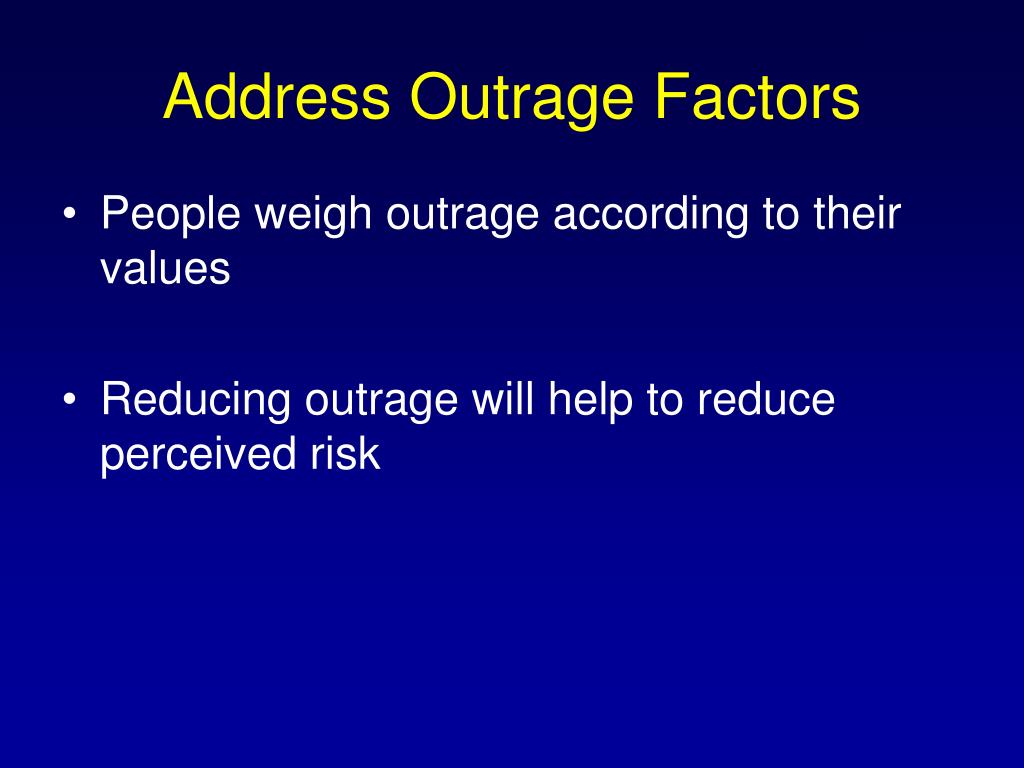 Address Outrage Factors

• People weigh outrage according to their values

• Reducing outrage will help to reduce perceived risk